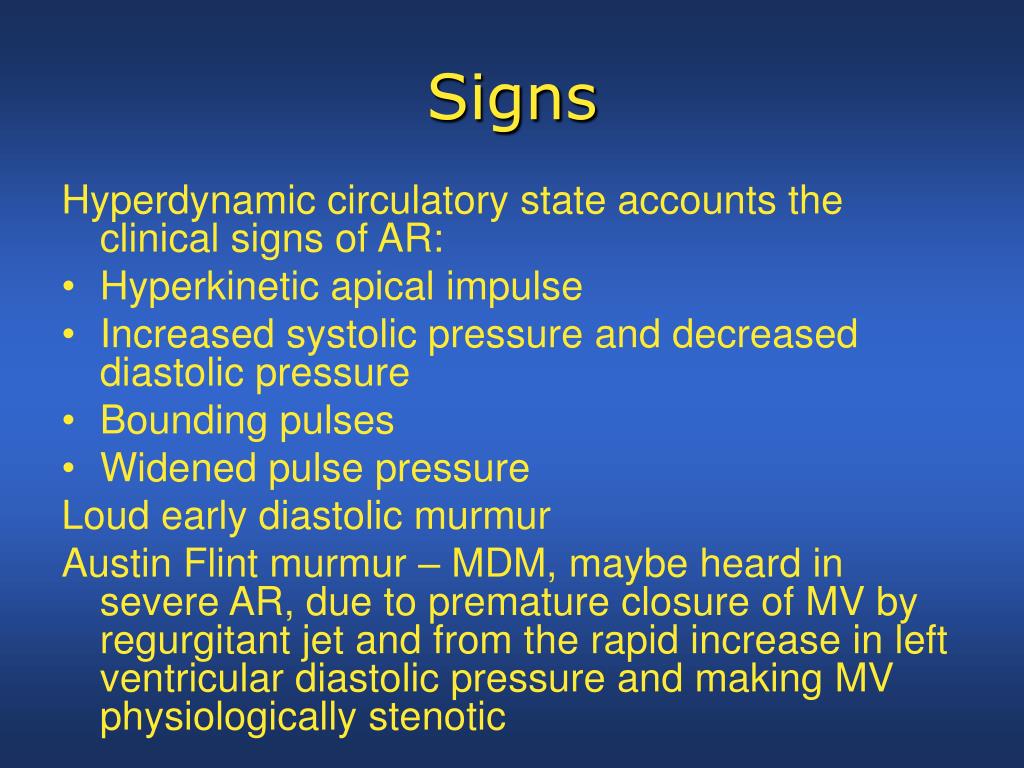 Signs

Hyperdynamic circulatory state accounts the clinical signs of AR:

• Hyperkinetic apical impulse
• Increased systolic pressure and decreased diastolic pressure
• Bounding pulses
• Widened pulse pressure

Loud early diastolic murmur

Austin Flint murmur – MDM, maybe heard in severe AR, due to premature closure of MV by regurgitant jet and from the rapid increase in left ventricular diastolic pressure and making MV physiologically stenotic